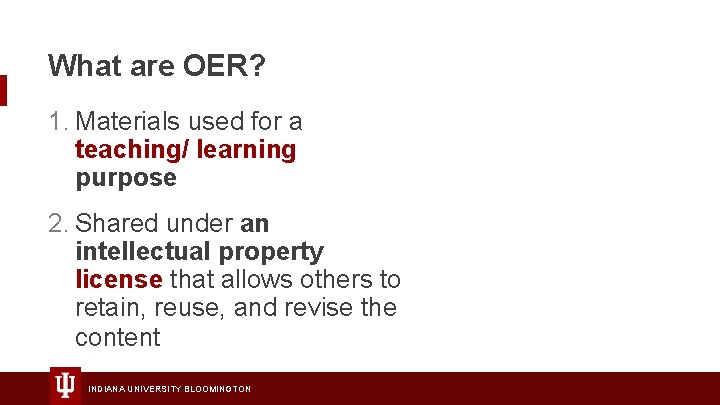 What are OER?

1. Materials used for a teaching/ learning purpose

2. Shared under an intellectual property license that allows others to retain, reuse, and revise the content

INDIANA UNIVERSITY BLOOMINGTON